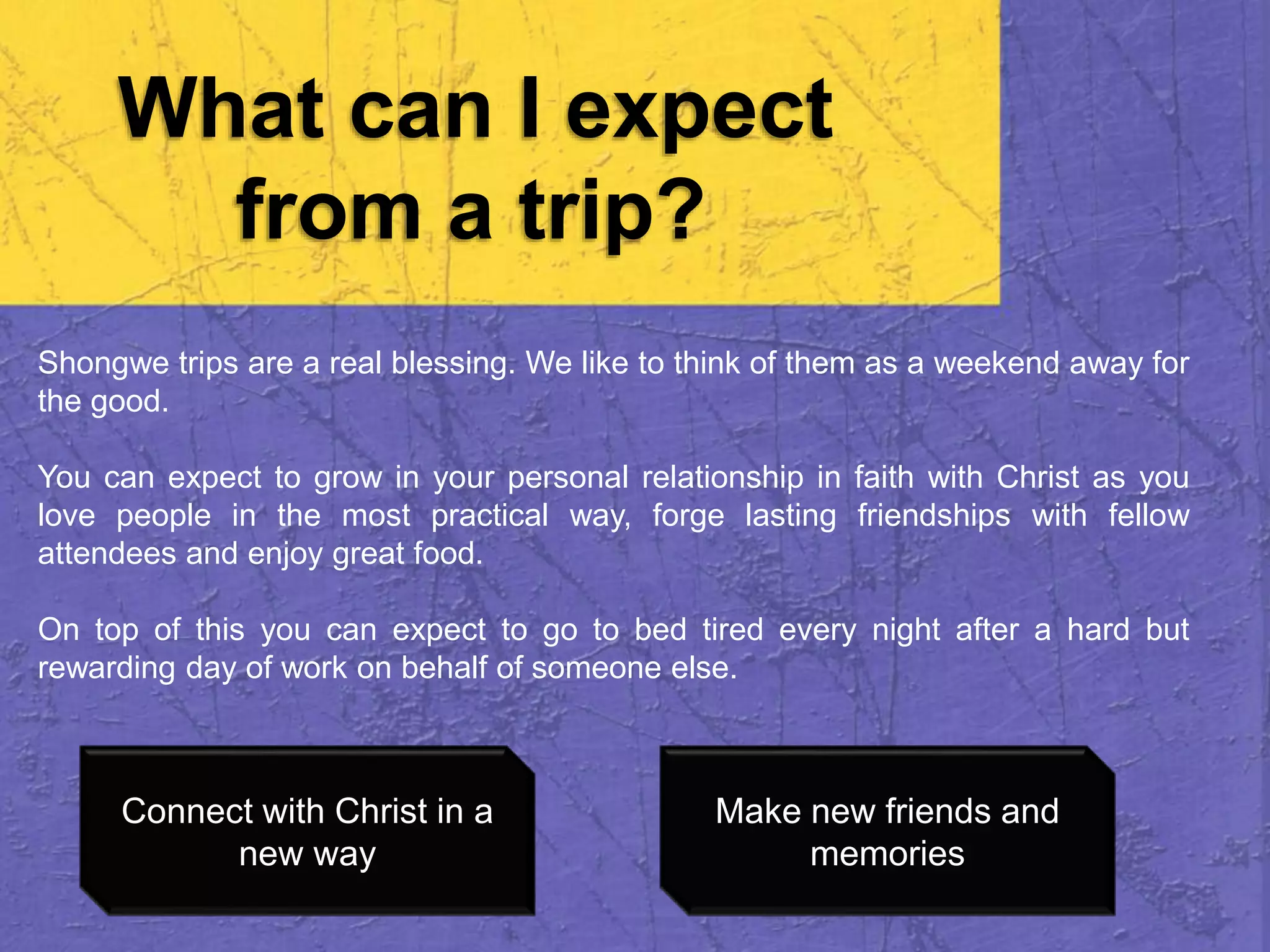 What can I expect from a trip?

Shongwe trips are a real blessing. We like to think of them as a weekend away for the good.

You can expect to grow in your personal relationship in faith with Christ as you love people in the most practical way, forge lasting friendships with fellow attendees and enjoy great food.

On top of this you can expect to go to bed tired every night after a hard but rewarding day of work on behalf of someone else.

Connect with Christ in a new way

Make new friends and memories